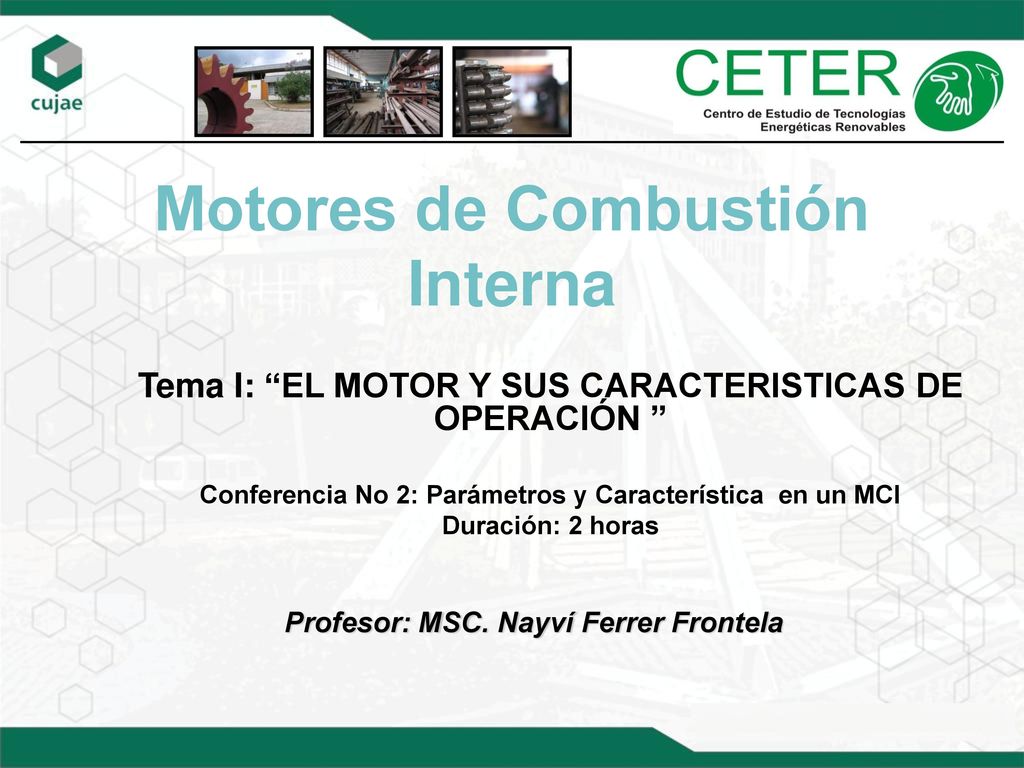 cujae

CETER
Centro de Estudio de Tecnologías Energéticas Renovables

Motores de Combustión Interna

Tema I: “EL MOTOR Y SUS CARACTERISTICAS DE OPERACIÓN ”

Conferencia No 2: Parámetros y Característica en un MCI
Duración: 2 horas

Profesor: MSC. Nayví Ferrer Frontela